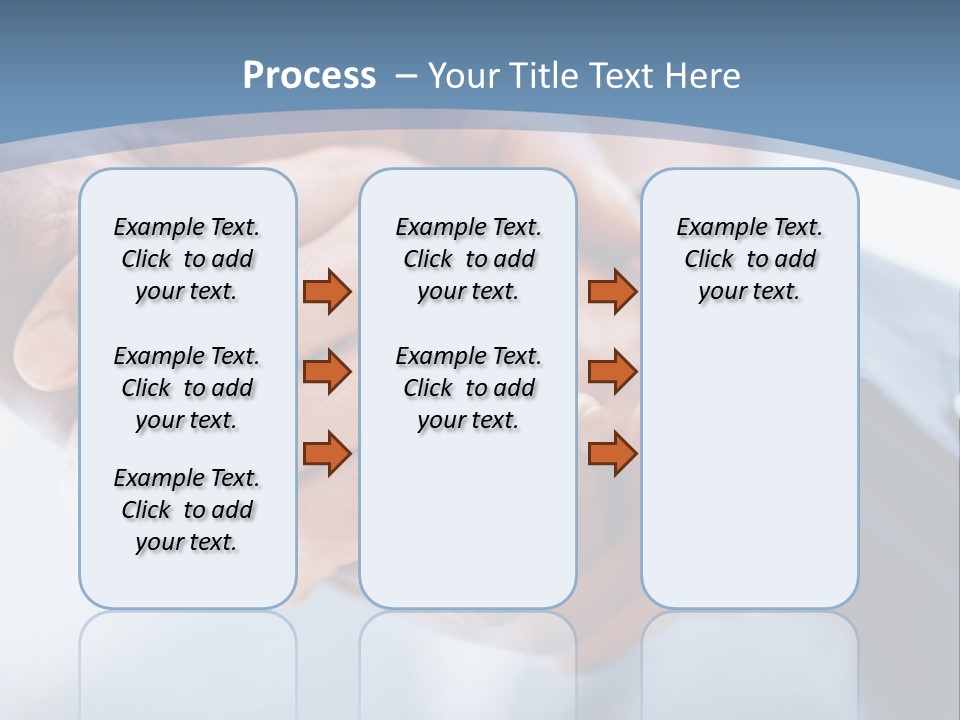 Process – Your Title Text Here

Example Text. Click to add your text.

Example Text. Click to add your text.

Example Text. Click to add your text.

Example Text. Click to add your text.

Example Text. Click to add your text.

Example Text. Click to add your text.